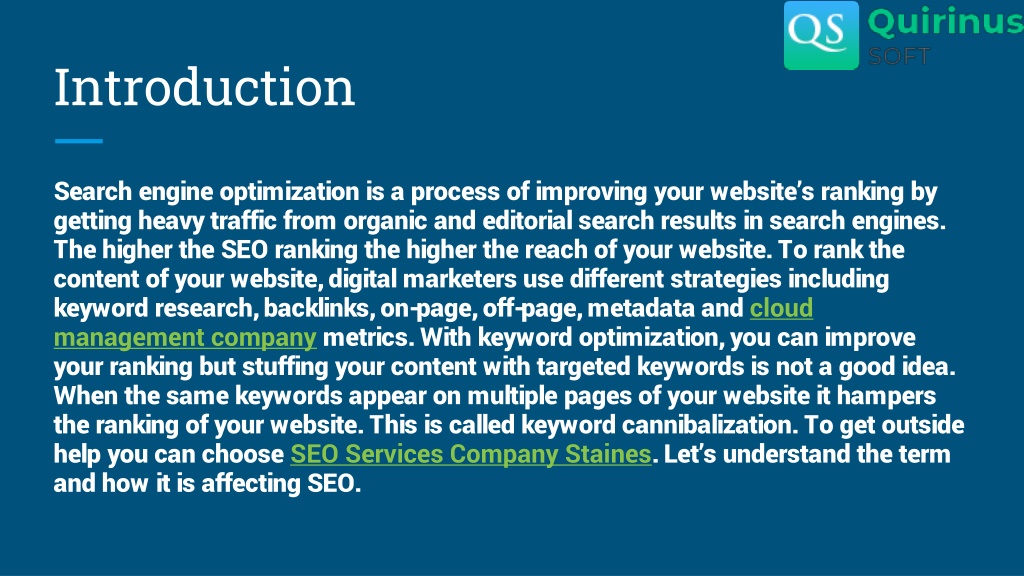 QS Quirinus SOFT

Introduction

Search engine optimization is a process of improving your website's ranking by getting heavy traffic from organic and editorial search results in search engines. The higher the SEO ranking the higher the reach of your website. To rank the content of your website, digital marketers use different strategies including keyword research, backlinks, on-page, off-page, metadata and cloud management company metrics. With keyword optimization, you can improve your ranking but stuffing your content with targeted keywords is not a good idea. When the same keywords appear on multiple pages of your website it hampers the ranking of your website. This is called keyword cannibalization. To get outside help you can choose SEO Services Company Staines. Let's understand the term and how it is affecting SEO.